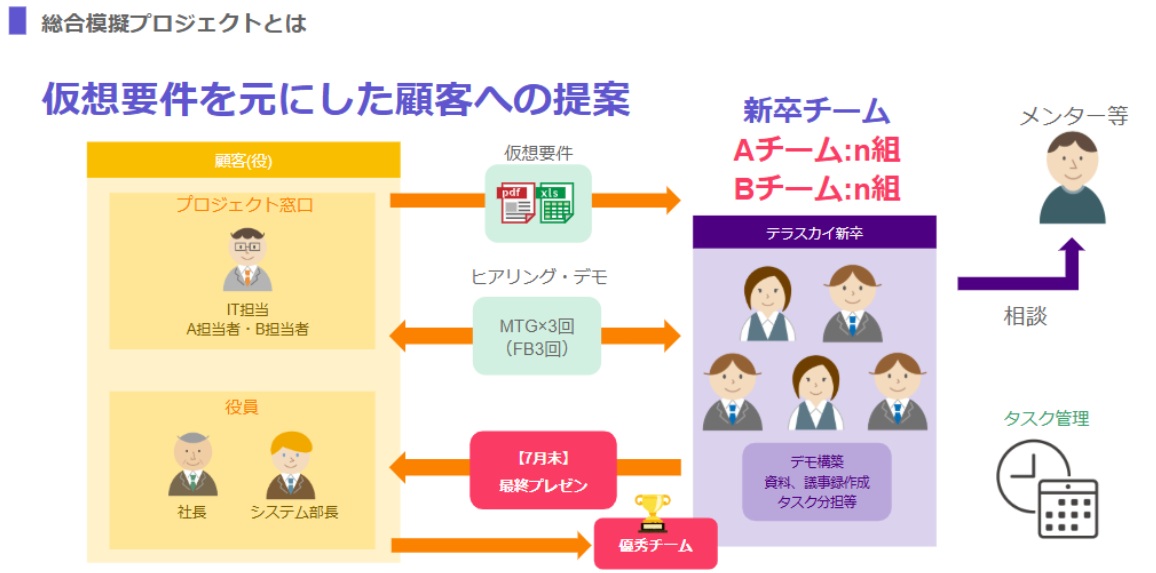 総合模擬プロジェクトとは

仮想要件を元にした顧客への提案

顧客(役)

プロジェクト窓口

IT担当
A担当者・B担当者

役員

社長

システム部長

仮想要件

pdf

xls

ヒアリング・デモ

MTG×3回
(FB3回)

【7月末】
最終プレゼン

優秀チーム

新卒チーム
Aチーム:n組
Bチーム:n組

テラスカイ新卒

デモ構築
資料、議事録作成
タスク分担等

メンター等

相談

タスク管理